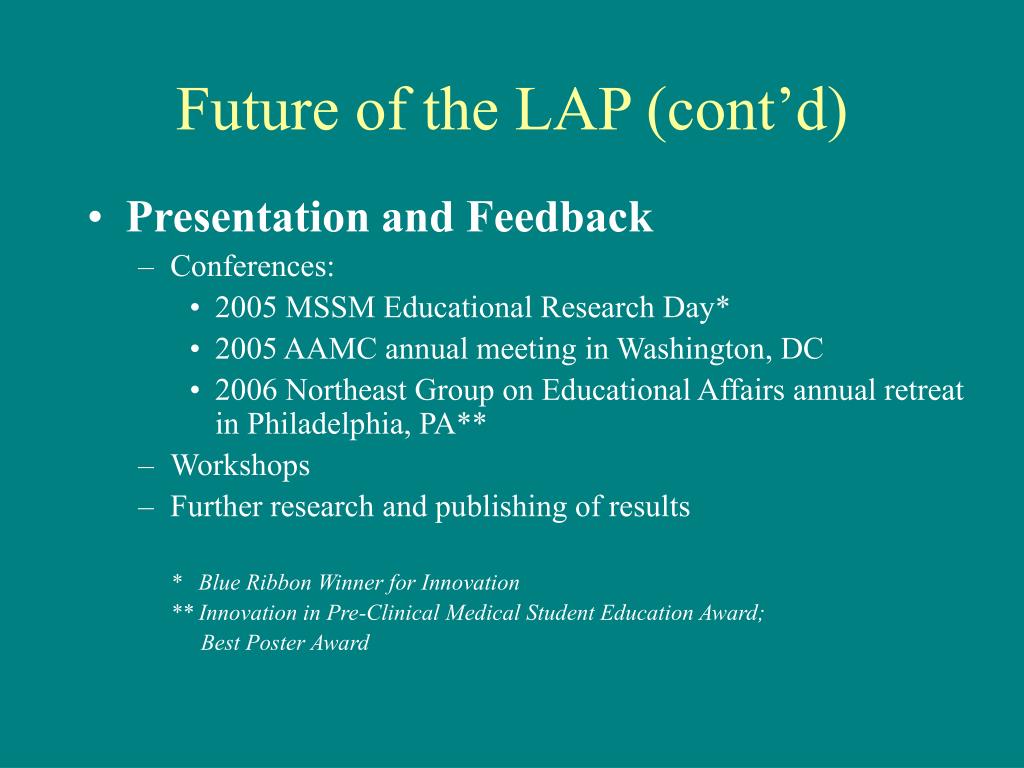 Future of the LAP (cont’d)

• Presentation and Feedback
– Conferences:
• 2005 MSSM Educational Research Day*
• 2005 AAMC annual meeting in Washington, DC
• 2006 Northeast Group on Educational Affairs annual retreat in Philadelphia, PA**
– Workshops
– Further research and publishing of results

* Blue Ribbon Winner for Innovation
** Innovation in Pre-Clinical Medical Student Education Award; Best Poster Award